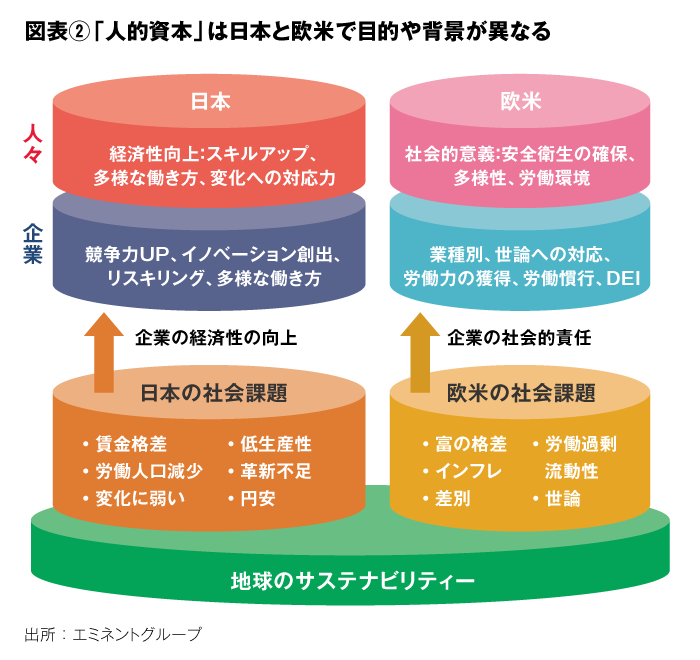 図表②「人的資本」は日本と欧米で目的や背景が異なる

人々

企業

日本

経済性向上:スキルアップ、多様な働き方、変化への対応力

競争力UP、イノベーション創出、リスキリング、多様な働き方

企業の経済性の向上

日本の社会課題

・賃金格差
・労働人口減少
・変化に弱い

・低生産性
・革新不足
・円安

欧米

社会的意義:安全衛生の確保、多様性、労働環境

業種別、世論への対応、労働力の獲得、労働慣行、DEI

企業の社会的責任

欧米の社会課題

・富の格差
・インフレ
・差別

・労働過剰流動性
・世論

地球のサステナビリティー

出所:エミネントグループ